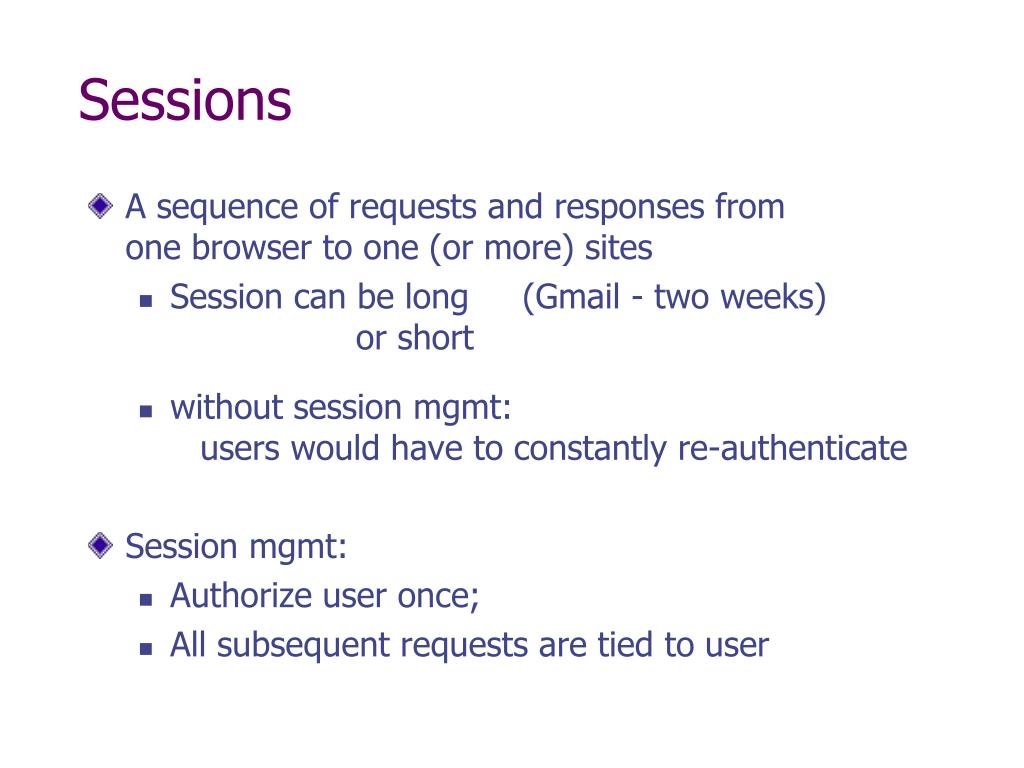 Sessions

A sequence of requests and responses from one browser to one (or more) sites

Session can be long (Gmail - two weeks) or short

without session mgmt: users would have to constantly re-authenticate

Session mgmt:

Authorize user once;

All subsequent requests are tied to user